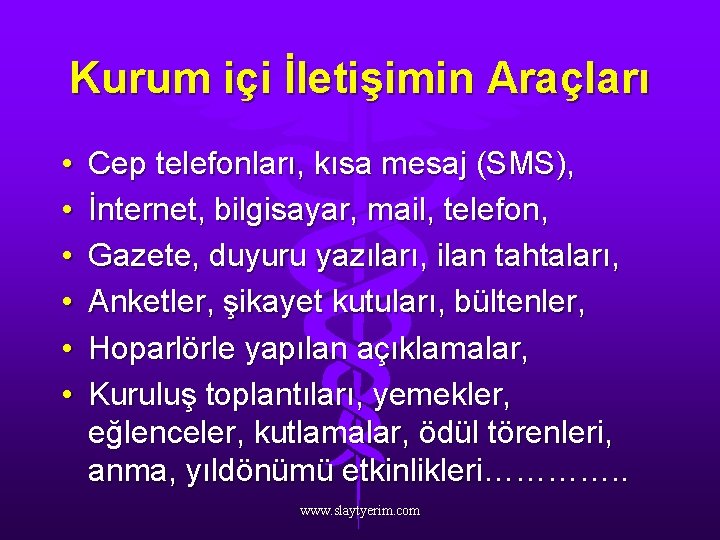 Kurum içi İletişimin Araçları

• Cep telefonları, kısa mesaj (SMS),
• İnternet, bilgisayar, mail, telefon,
• Gazete, duyuru yazıları, ilan tahtaları,
• Anketler, şikayet kutuları, bültenler,
• Hoparlörle yapılan açıklamalar,
• Kuruluş toplantıları, yemekler, eğlenceler, kutlamalar, ödül törenleri, anma, yıldönümü etkinlikleri………….

www.slaytyerim.com